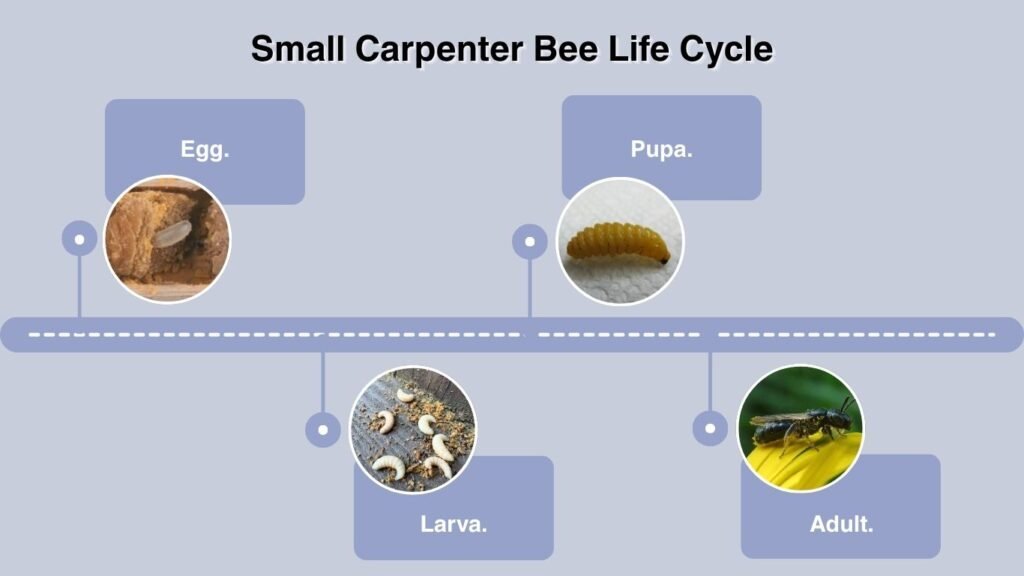 Small Carpenter Bee Life Cycle

Egg.

Pupa.

Larva.

Adult.